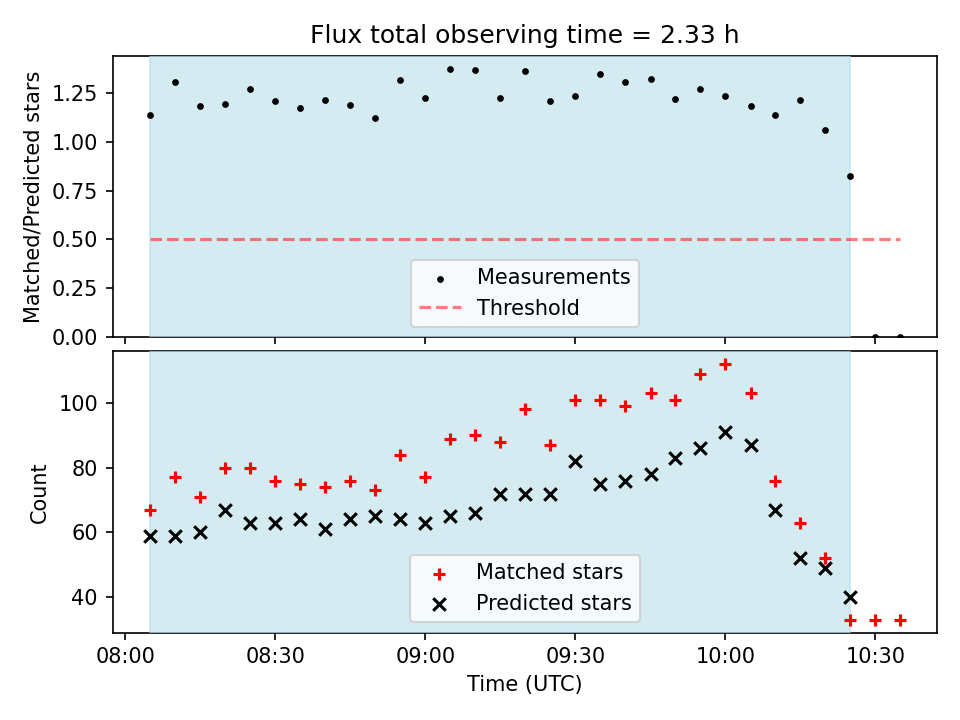 Flux total observing time = 2.33 h

Matched/Predicted stars

1.25
1.00
0.75
0.50
0.25
0.00

Measurements
Threshold

Count

100
80
60
40

Matched stars
Predicted stars

08:00
08:30
09:00
09:30
10:00
10:30

Time (UTC)